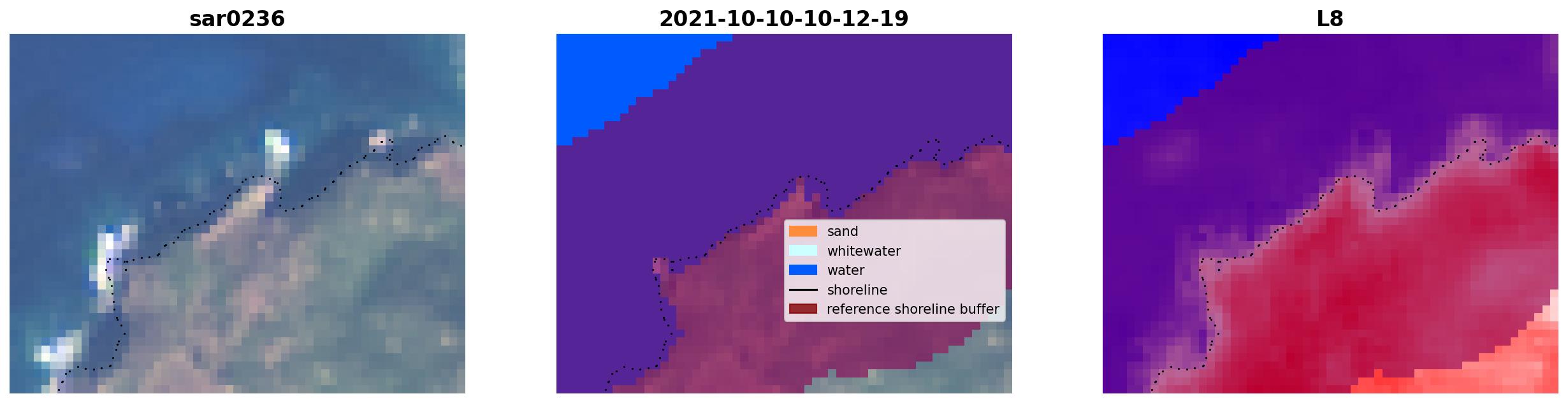 sar0236

2021-10-10-10-12-19

sand
whitewater
water
shoreline
reference shoreline buffer

L8